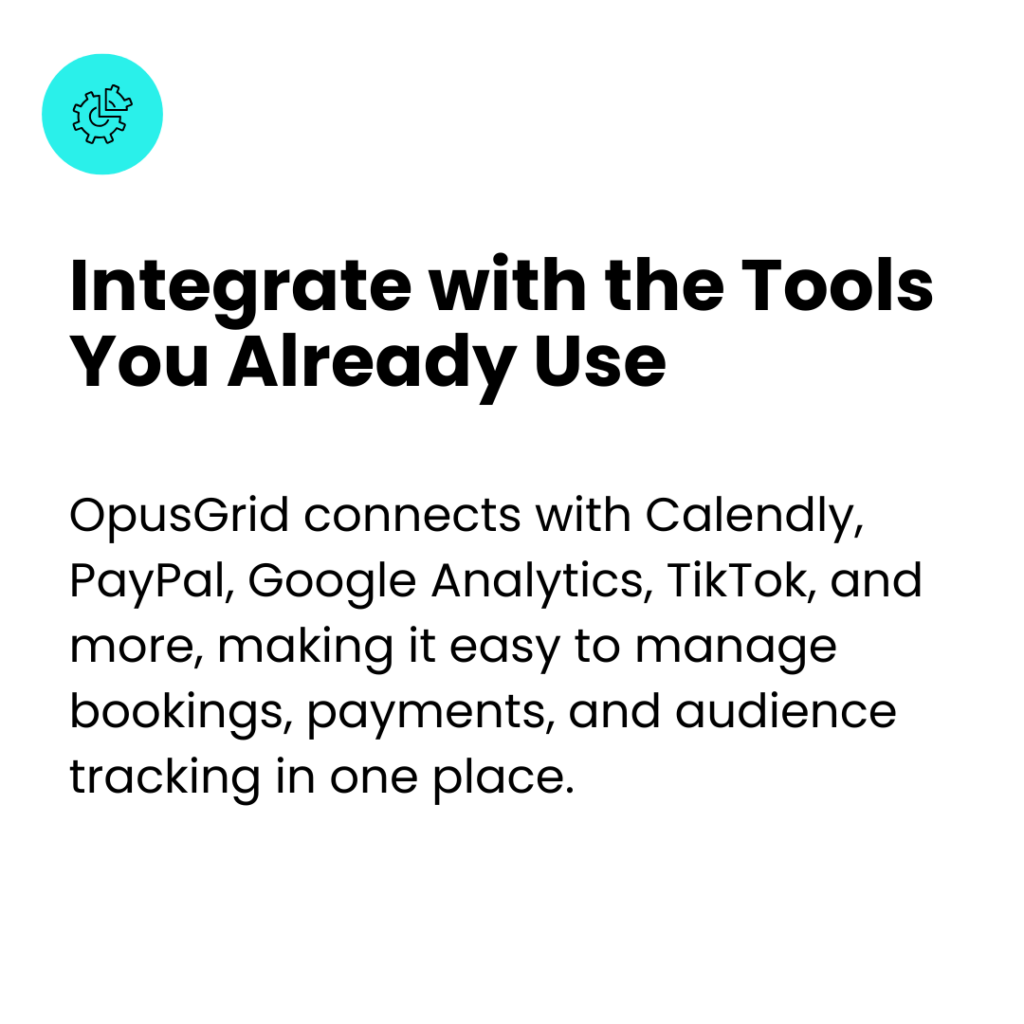 Integrate with the Tools You Already Use

OpusGrid connects with Calendly, PayPal, Google Analytics, TikTok, and more, making it easy to manage bookings, payments, and audience tracking in one place.